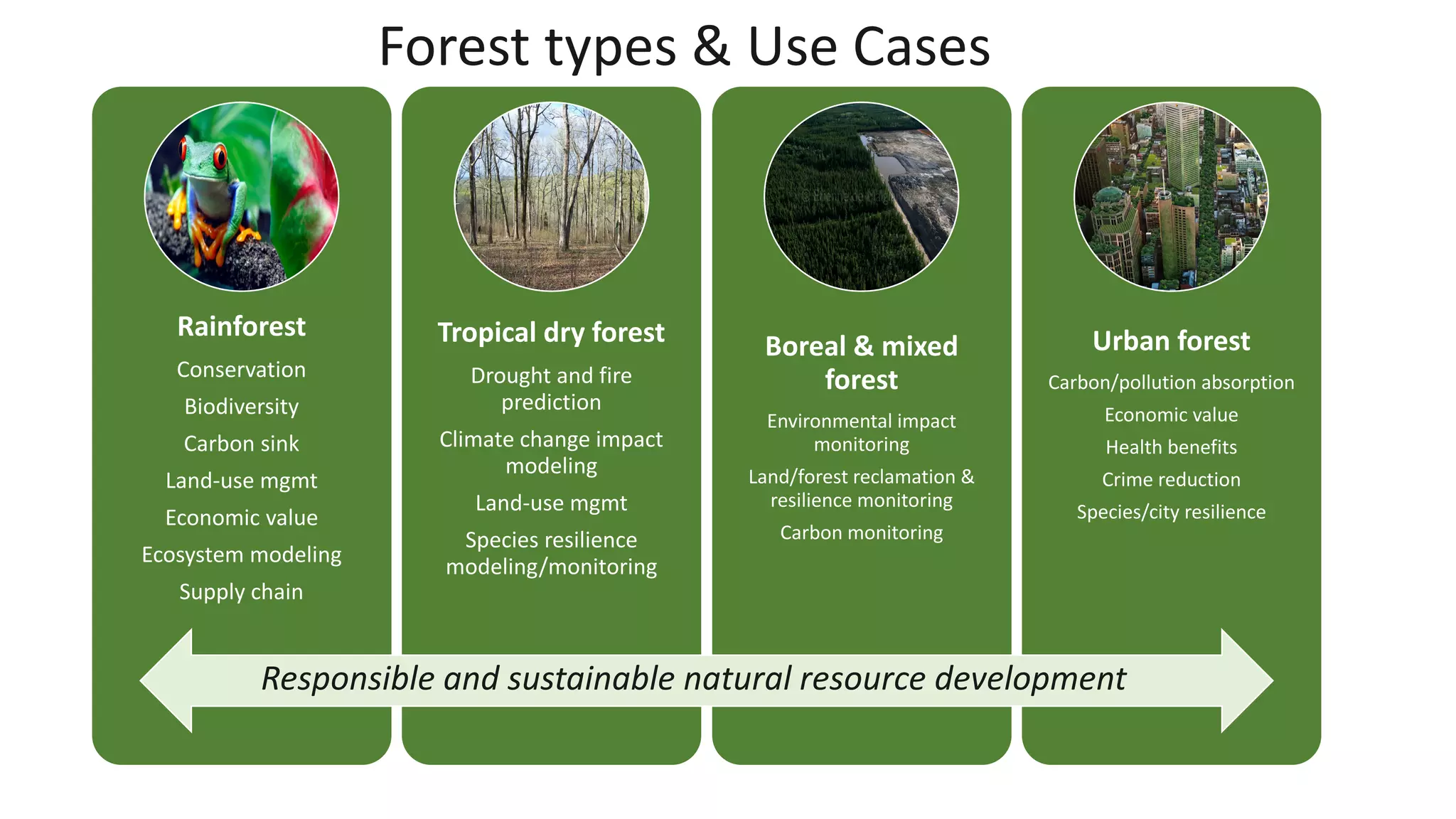 Forest types & Use Cases

Rainforest

Conservation

Biodiversity

Carbon sink

Land-use mgmt

Economic value

Ecosystem modeling

Supply chain

Tropical dry forest

Drought and fire prediction

Climate change impact modeling

Land-use mgmt

Species resilience modeling/monitoring

Boreal & mixed forest

Environmental impact monitoring

Land/forest reclamation & resilience monitoring

Carbon monitoring

Urban forest

Carbon/pollution absorption

Economic value

Health benefits

Crime reduction

Species/city resilience

Responsible and sustainable natural resource development